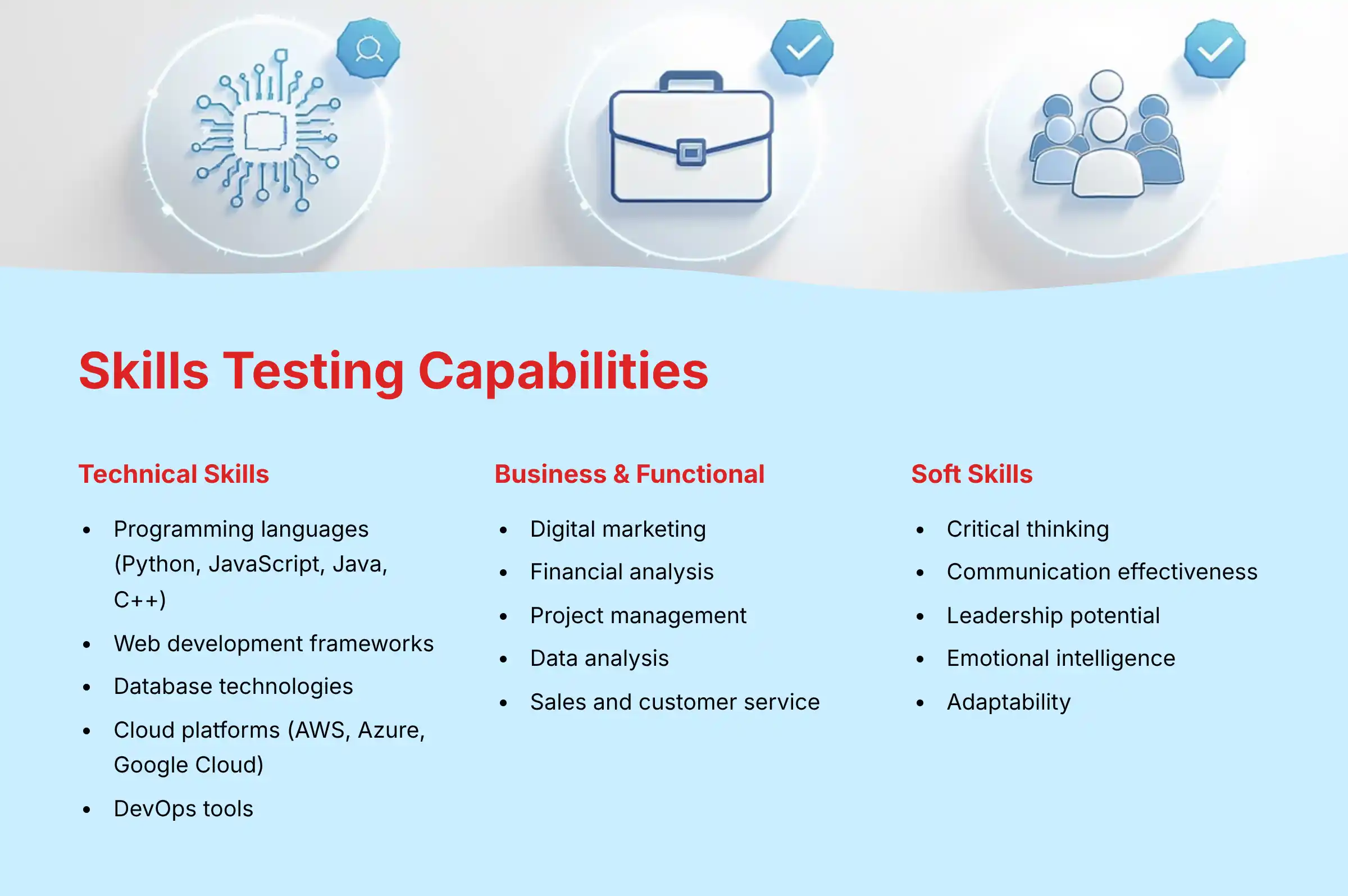 Skills Testing Capabilities

Technical Skills

- Programming languages (Python, JavaScript, Java, C++)
- Web development frameworks
- Database technologies
- Cloud platforms (AWS, Azure, Google Cloud)
- DevOps tools

Business & Functional

- Digital marketing
- Financial analysis
- Project management
- Data analysis
- Sales and customer service

Soft Skills

- Critical thinking
- Communication effectiveness
- Leadership potential
- Emotional intelligence
- Adaptability